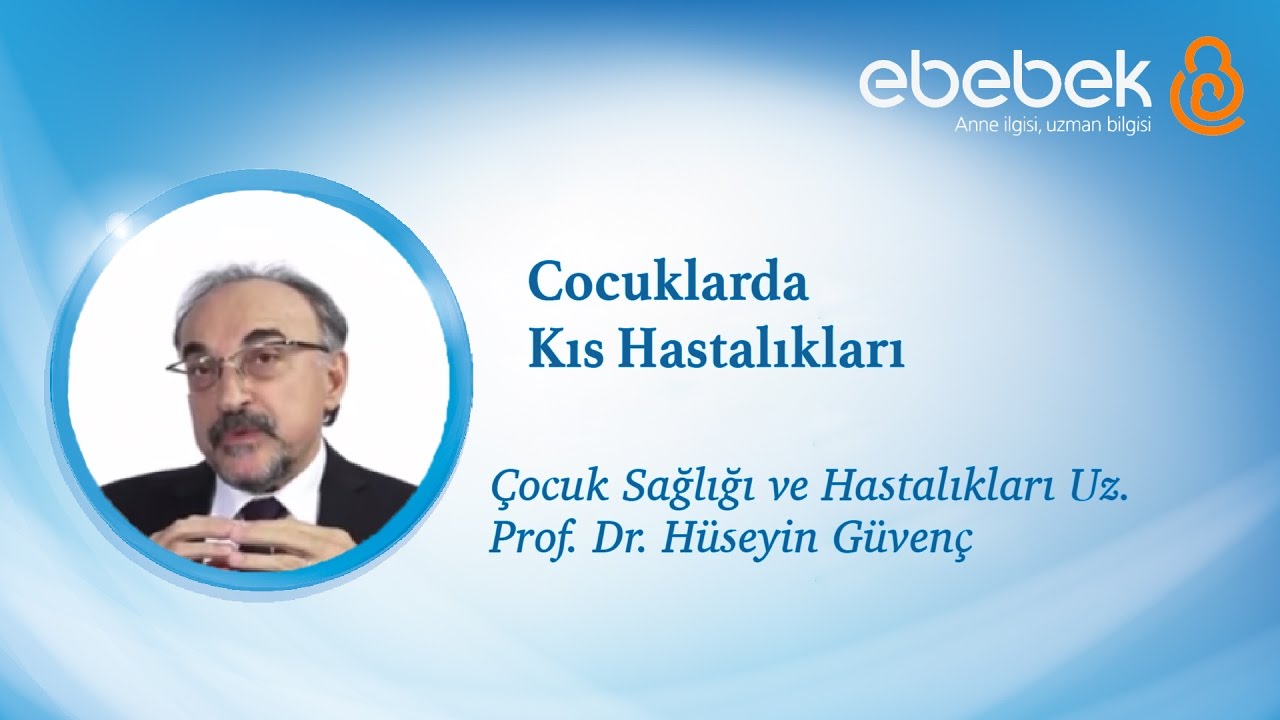 ebebek
Anne ilgisi, uzman bilgisi

Cocuklarda
Kıs Hastalıkları

Çocuk Sağlığı ve Hastalıkları Uz.
Prof. Dr. Hüseyin Güvenç